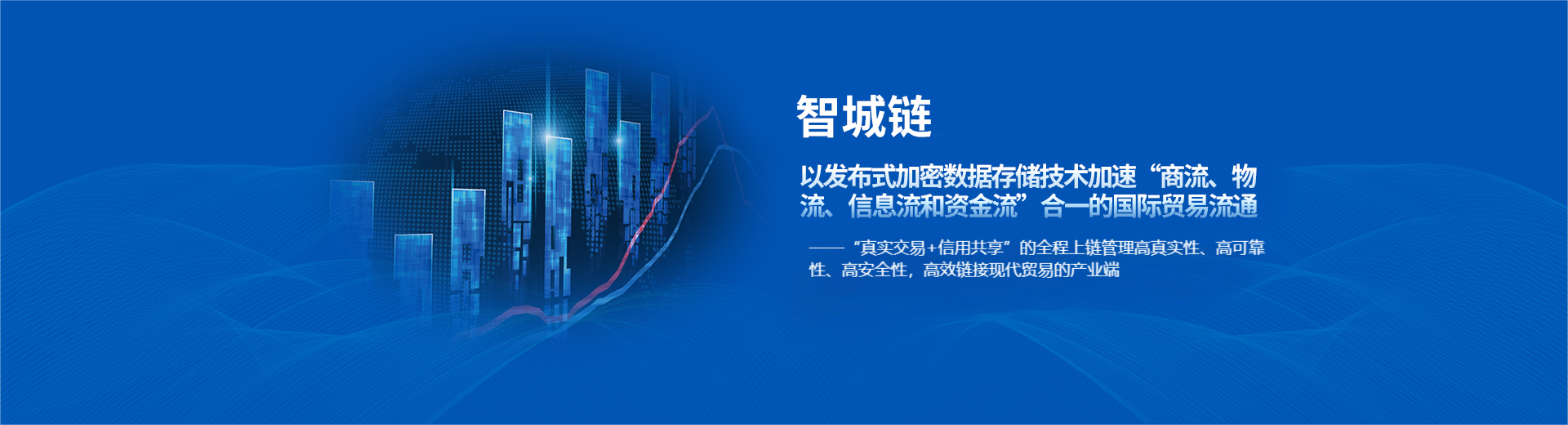 智城链

以发布式加密数据存储技术加速“商流、物流、信息流和资金流”合一的国际贸易流通

——“真实交易+信用共享”的全程上链管理高真实性、高可靠性、高安全性，高效链接现代贸易的产业端